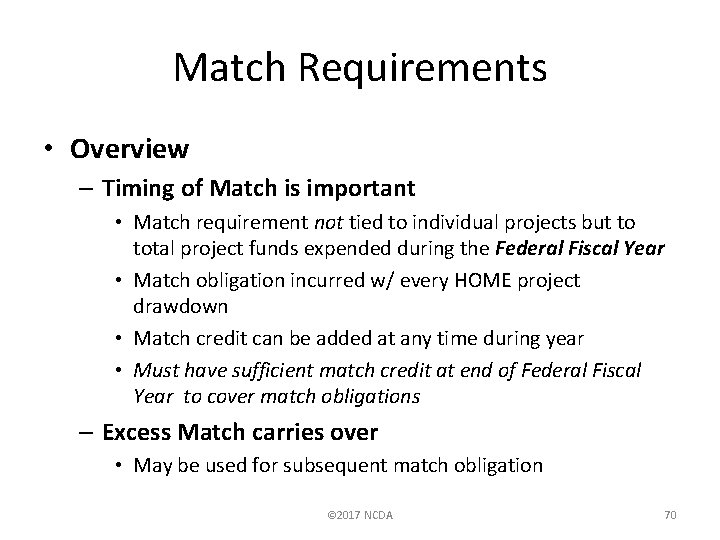 Match Requirements

• Overview
– Timing of Match is important
• Match requirement not tied to individual projects but to total project funds expended during the Federal Fiscal Year
• Match obligation incurred w/ every HOME project drawdown
• Match credit can be added at any time during year
• Must have sufficient match credit at end of Federal Fiscal Year to cover match obligations
– Excess Match carries over
• May be used for subsequent match obligation

©2017 NCDA

70